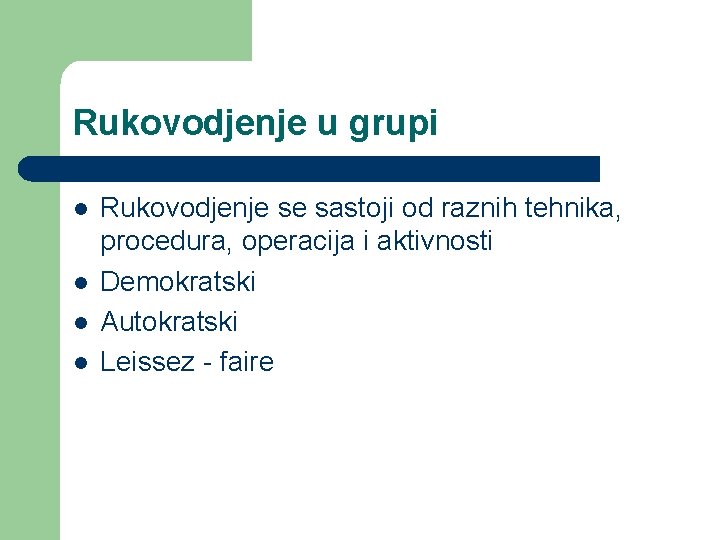 Rukovodjenje u grupi

- Rukovodjenje se sastoji od raznih tehnika, procedura, operacija i aktivnosti
- Demokratski
- Autokratski
- Leissez - faire